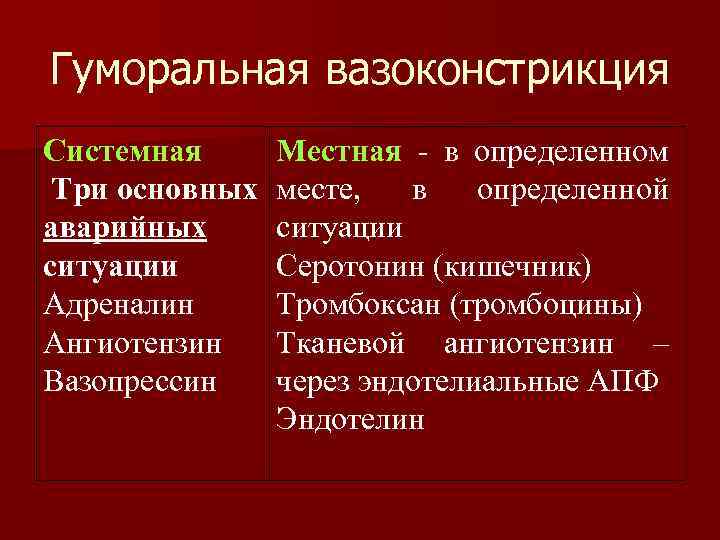 Гуморальная вазоконстрикция

| Системная Три основных аварийных ситуации Адреналин Ангиотензин Вазопрессин | Местная - в определенном месте, в определенной ситуации Серотонин (кишечник) Тромбоксан (тромбоцины) Тканевой ангиотензин – через эндотелиальные АПФ Эндотелин |
|---|---|